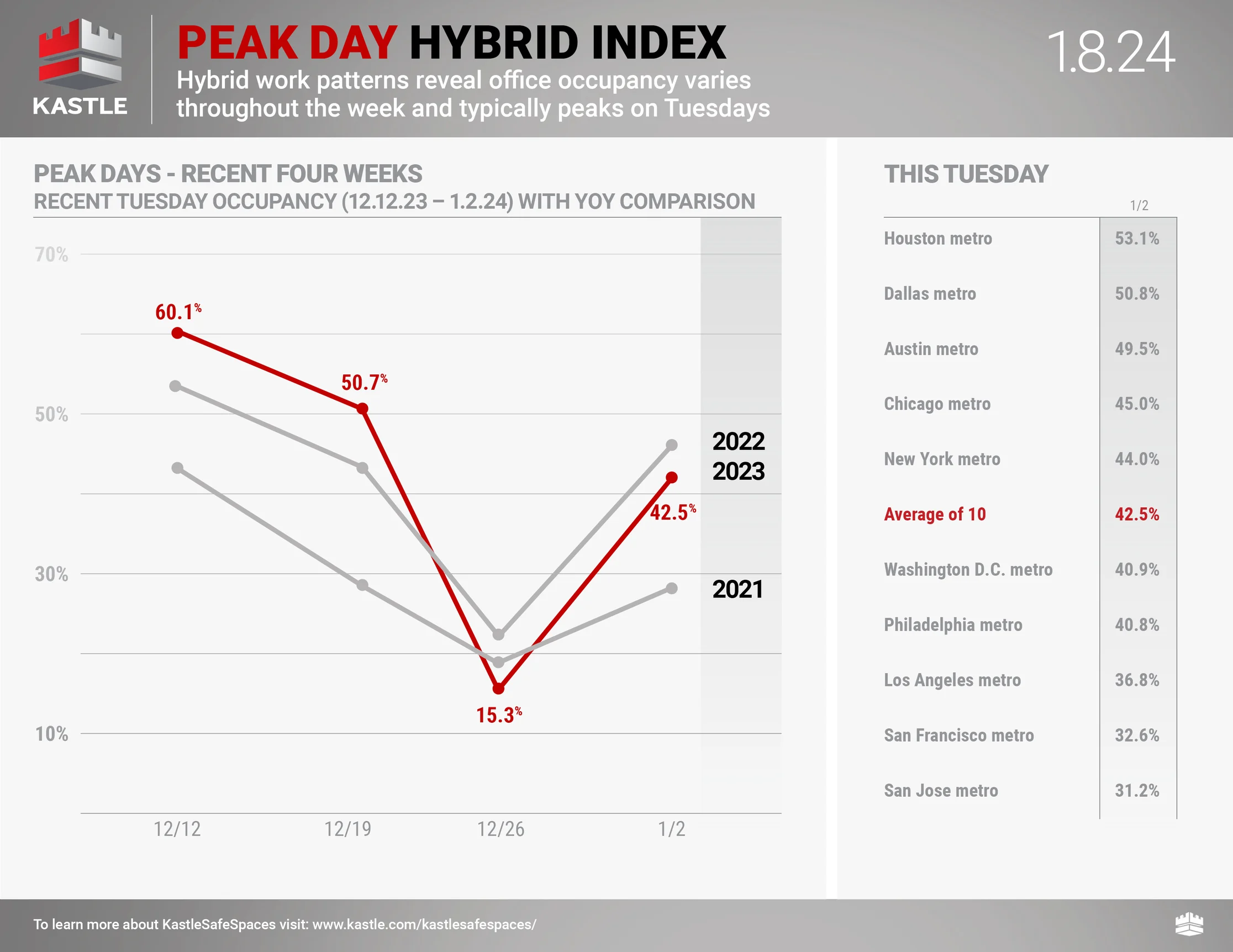 KASTLE

PEAK DAY HYBRID INDEX

Hybrid work patterns reveal office occupancy varies throughout the week and typically peaks on Tuesdays

1.8.24

PEAK DAYS - RECENT FOUR WEEKS

RECENT TUESDAY OCCUPANCY (12.12.23 – 1.2.24) WITH YOY COMPARISON

70%
50%
30%
10%

60.1%
50.7%
15.3%
42.5%

2022
2023
2021

12/12
12/19
12/26
1/2

THIS TUESDAY

| | 1/2 |
|---|---|
| Houston metro | 53.1% |
| Dallas metro | 50.8% |
| Austin metro | 49.5% |
| Chicago metro | 45.0% |
| New York metro | 44.0% |
| Average of 10 | 42.5% |
| Washington D.C. metro | 40.9% |
| Philadelphia metro | 40.8% |
| Los Angeles metro | 36.8% |
| San Francisco metro | 32.6% |
| San Jose metro | 31.2% |

To learn more about KastleSafeSpaces visit: www.kastle.com/kastlesafespaces/